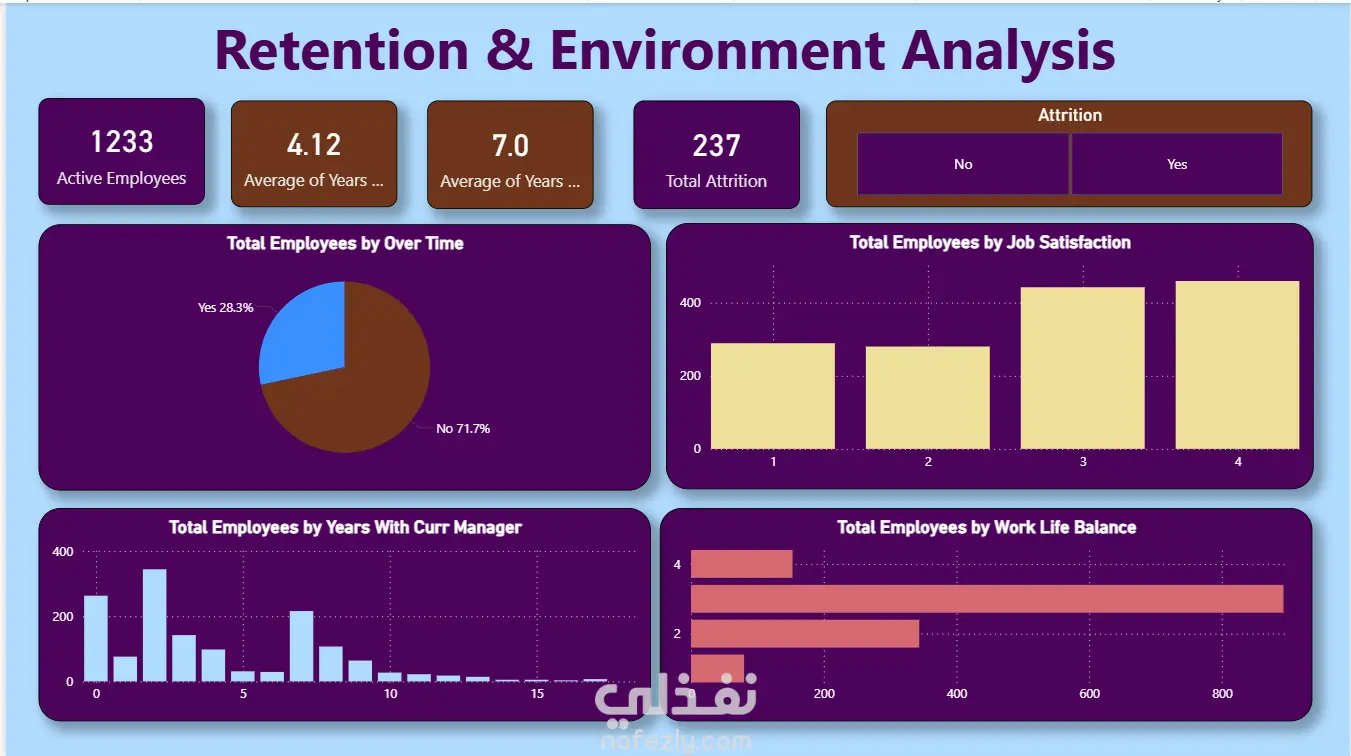 Retention & Environment Analysis

1233
Active Employees

4.12
Average of Years ...

7.0
Average of Years ...

237
Total Attrition

Attrition
No
Yes

Total Employees by Over Time
Yes 28.3%
No 71.7%

Total Employees by Job Satisfaction
400
200
0
1
2
3
4

Total Employees by Years With Curr Manager
400
200
0
0
5
10
15

Total Employees by Work Life Balance
4
2
0
200
400
600
800

نفذلي
nafezly.com